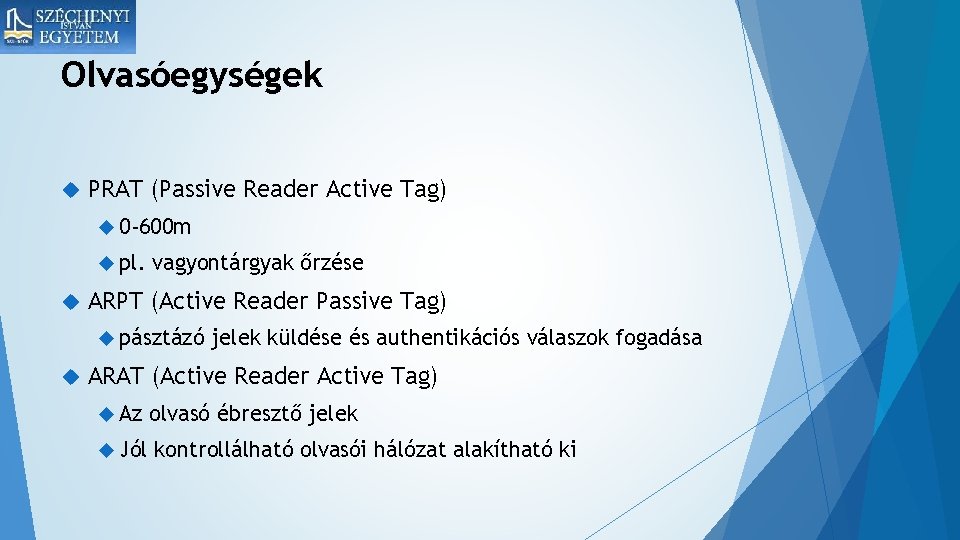 SZÉCHENYI ISTVÁN EGYETEM

Olvasóegységek

PRAT (Passive Reader Active Tag)

0-600m

pl. vagyontárgyak őrzése

ARPT (Active Reader Passive Tag)

pásztázó jelek küldése és authentikációs válaszok fogadása

ARAT (Active Reader Active Tag)

Az olvasó ébresztő jelek

Jól kontrollálható olvasói hálózat alakítható ki